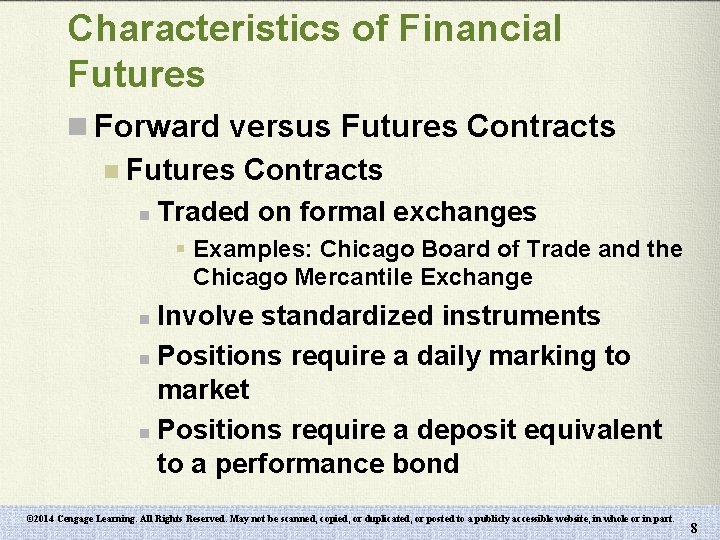 Characteristics of Financial Futures

Forward versus Futures Contracts

Futures Contracts

Traded on formal exchanges

Examples: Chicago Board of Trade and the Chicago Mercantile Exchange

Involve standardized instruments

Positions require a daily marking to market

Positions require a deposit equivalent to a performance bond

©2014 Cengage Learning. All Rights Reserved. May not be scanned, copied, or duplicated, or posted to a publicly accessible website, in whole or in part.

8